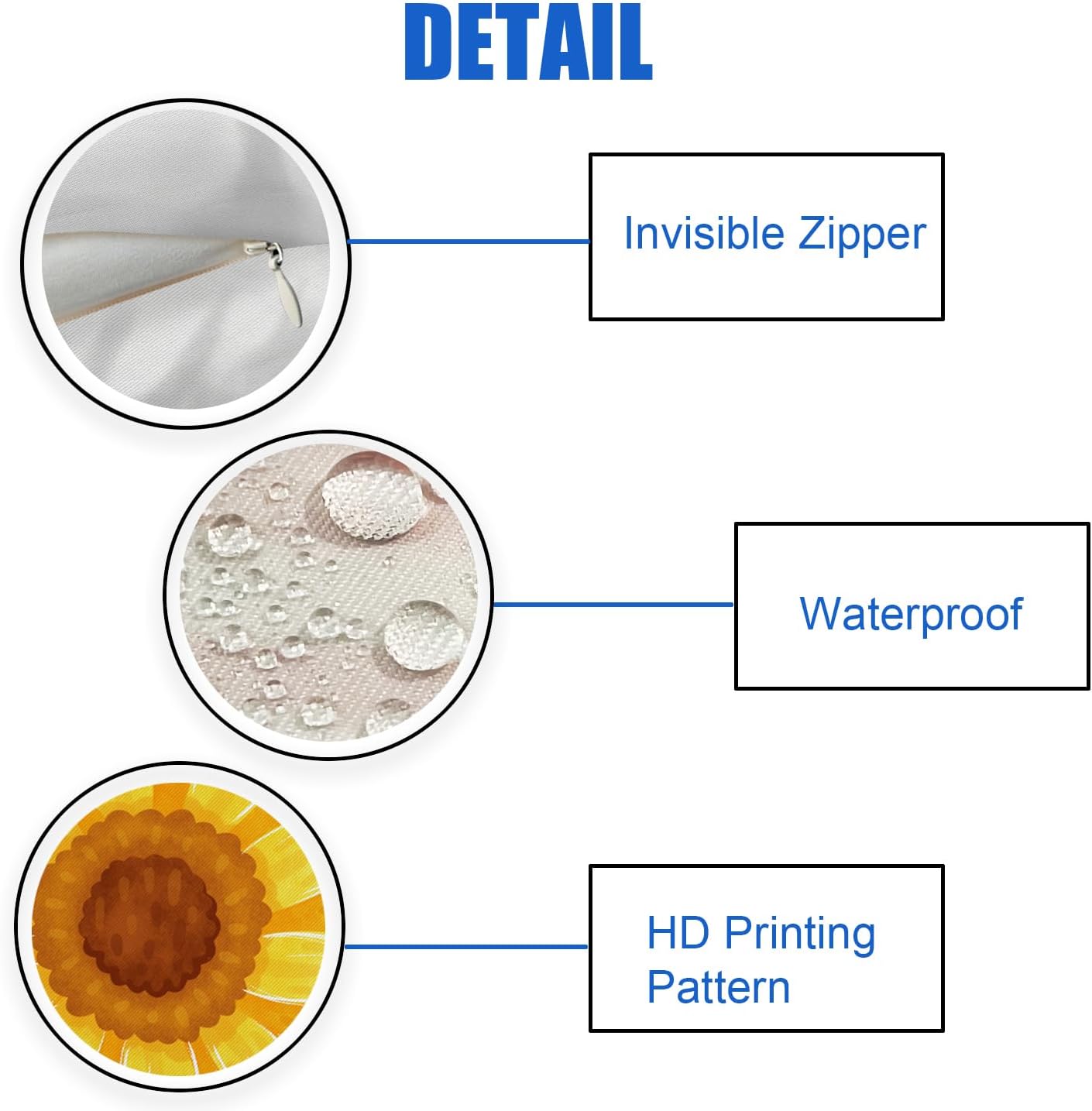 DETAIL

Invisible Zipper

Waterproof

HD Printing
Pattern